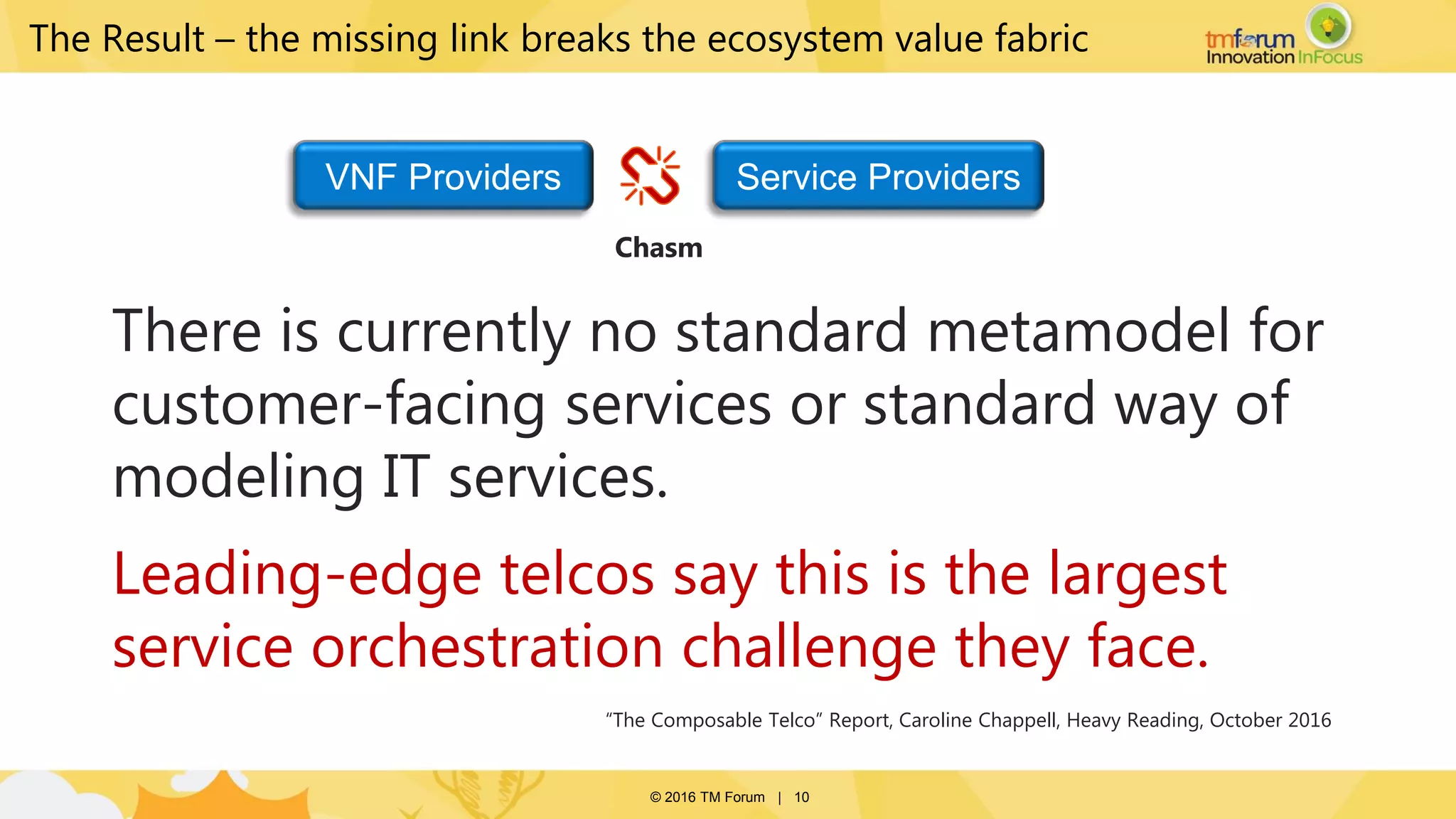 The Result – the missing link breaks the ecosystem value fabric

tmforum Innovation InFocus

VNF Providers

Service Providers

Chasm

There is currently no standard metamodel for customer-facing services or standard way of modeling IT services.

Leading-edge telcos say this is the largest service orchestration challenge they face.

"The Composable Telco" Report, Caroline Chappell, Heavy Reading, October 2016

© 2016 TM Forum | 10